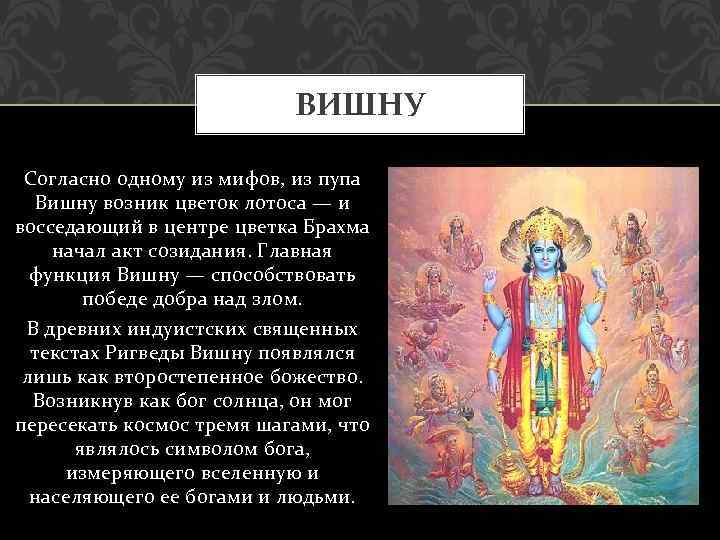 ВИШНУ

Согласно одному из мифов, из пупа Вишну возник цветок лотоса — и восседающий в центре цветка Брахма начал акт созидания. Главная функция Вишну — способствовать победе добра над злом.

В древних индуистских священных текстах Ригведы Вишну появлялся лишь как второстепенное божество. Возникнув как бог солнца, он мог пересекать космос тремя шагами, что являлось символом бога, измеряющего вселенную и населяющего ее богами и людьми.